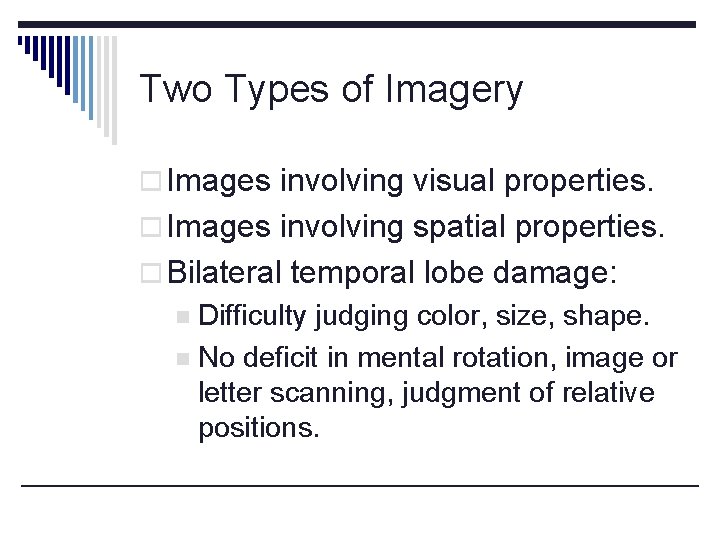 Two Types of Imagery

Images involving visual properties.

Images involving spatial properties.

Bilateral temporal lobe damage:

Difficulty judging color, size, shape.

No deficit in mental rotation, image or letter scanning, judgment of relative positions.